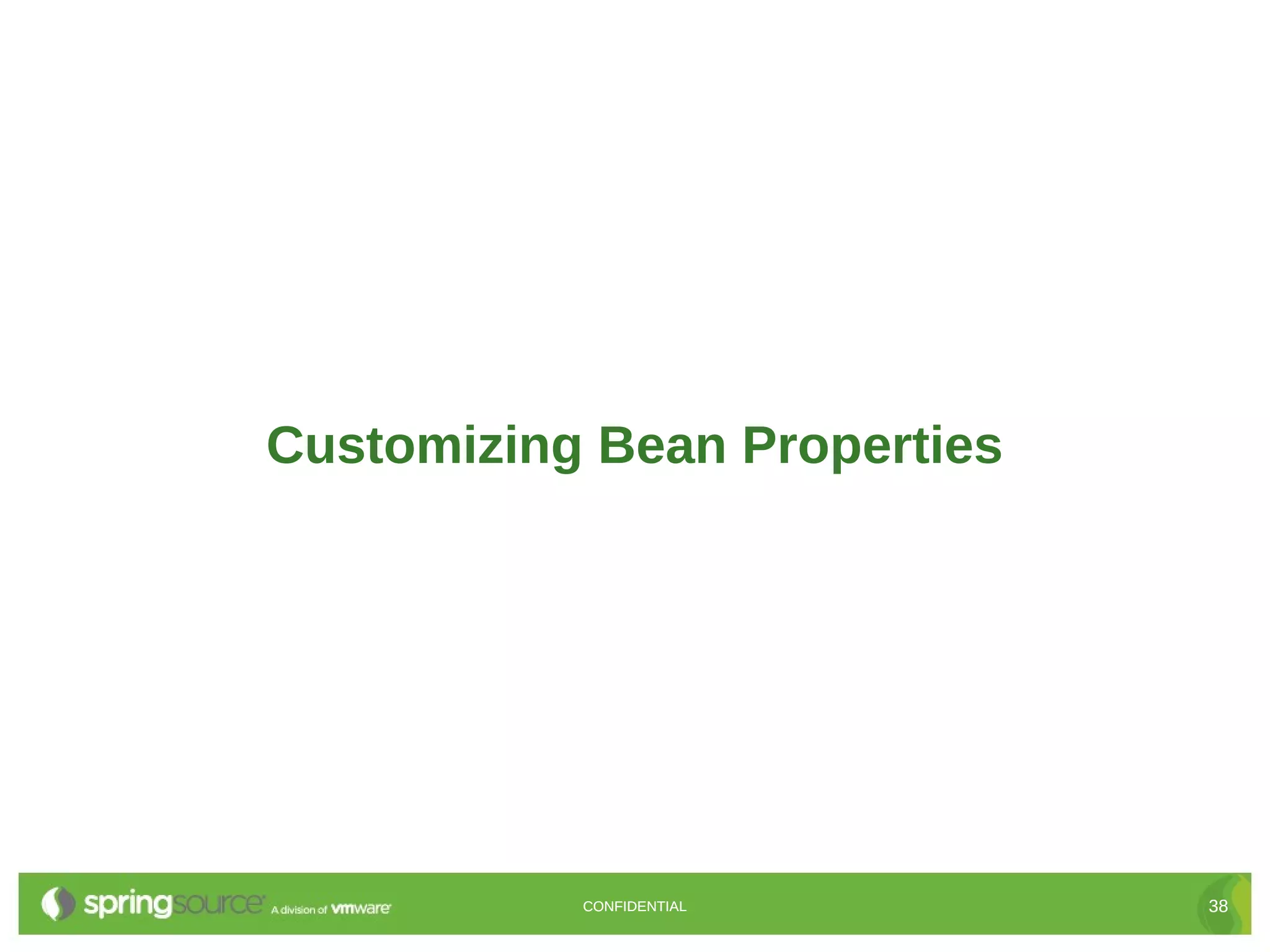 Customizing Bean Properties

springsource A division of vmware

CONFIDENTIAL

38